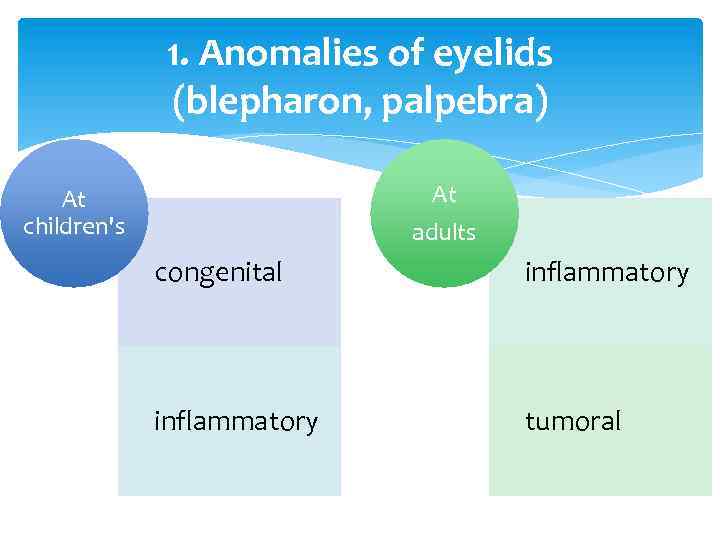 1. Anomalies of eyelids (blepharon, palpebra)

At children's

congenital

inflammatory

At adults

inflammatory

tumoral